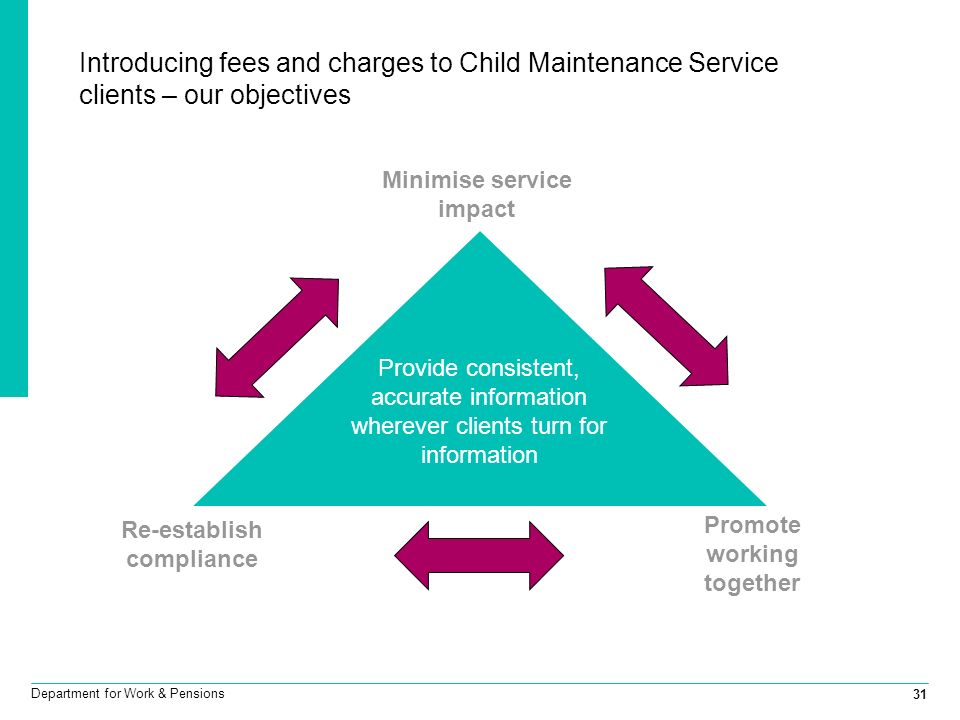 Introducing fees and charges to Child Maintenance Service clients – our objectives

Minimise service impact

Provide consistent, accurate information wherever clients turn for information

Re-establish compliance

Promote working together

Department for Work & Pensions

31